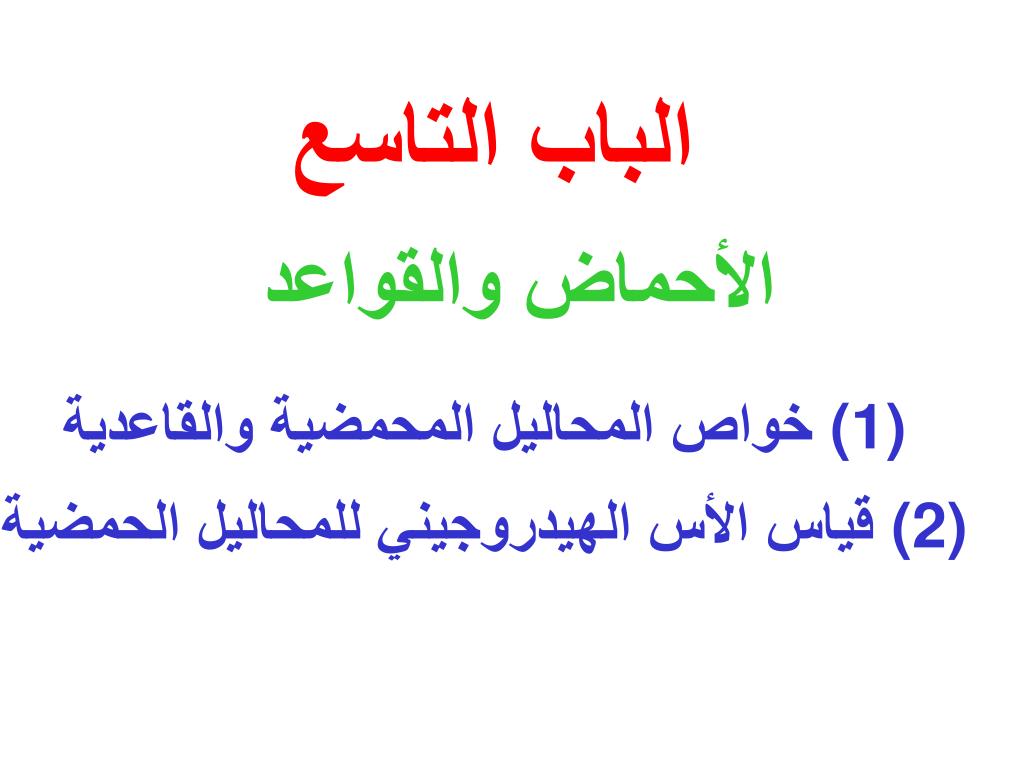 الباب التاسع

الأحماض والقواعد

(1) خواص المحاليل المحمضية والقاعدية

(2) قياس الأس الهيدروجيني للمحاليل الحمضية